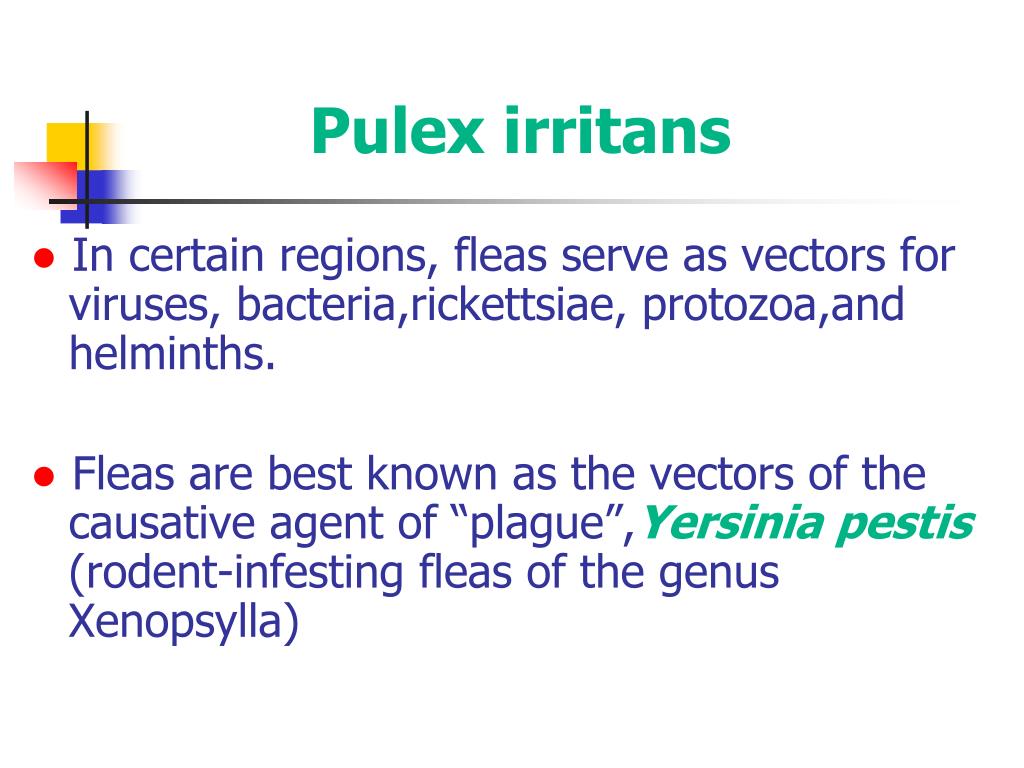 Pulex irritans

● In certain regions, fleas serve as vectors for viruses, bacteria,rickettsiae, protozoa,and helminths.

● Fleas are best known as the vectors of the causative agent of “plague”,Yersinia pestis (rodent-infesting fleas of the genus Xenopsylla)